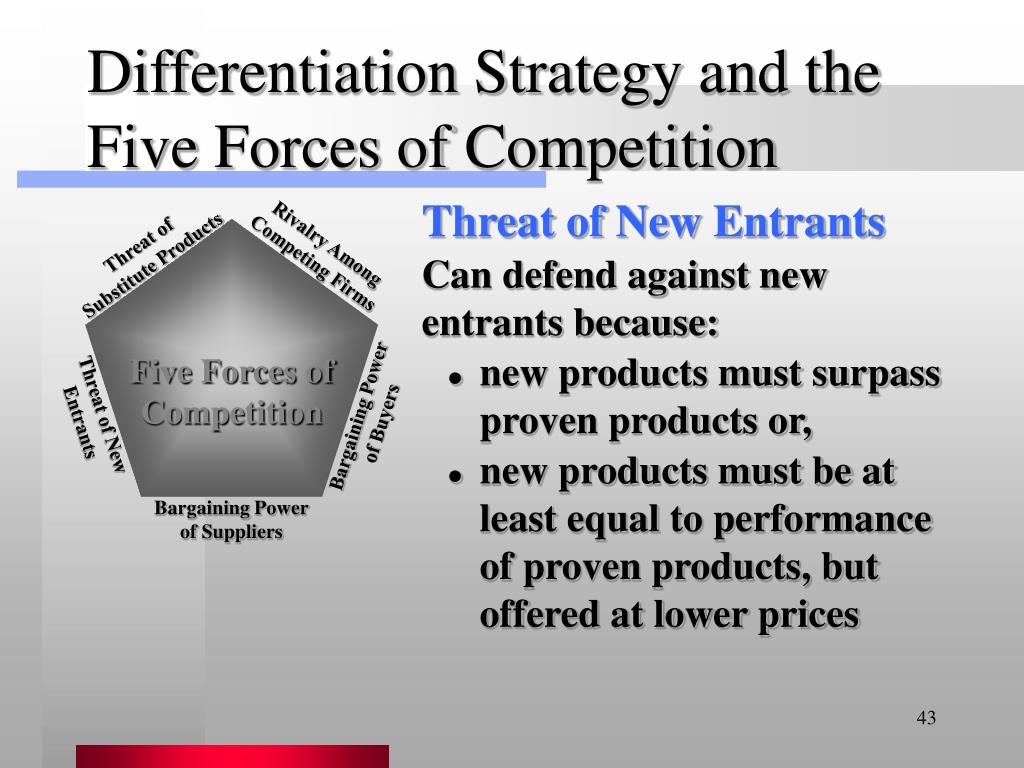 Differentiation Strategy and the Five Forces of Competition

Threat of Substitute Products

Rivalry Among Competing Firms

Five Forces of Competition

Threat of New Entrants

Bargaining Power of Buyers

Bargaining Power of Suppliers

Threat of New Entrants

Can defend against new entrants because:

• new products must surpass proven products or,

• new products must be at least equal to performance of proven products, but offered at lower prices

43